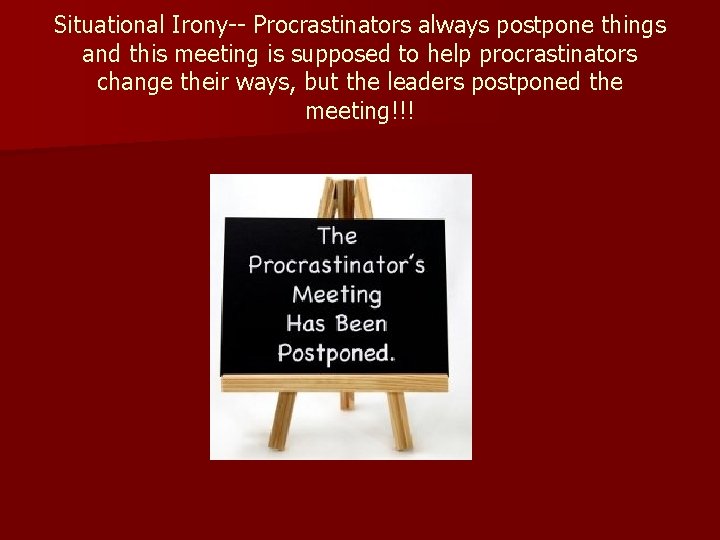 Situational Irony-- Procrastinators always postpone things and this meeting is supposed to help procrastinators change their ways, but the leaders postponed the meeting!!!

The Procrastinator's Meeting Has Been Postponed.